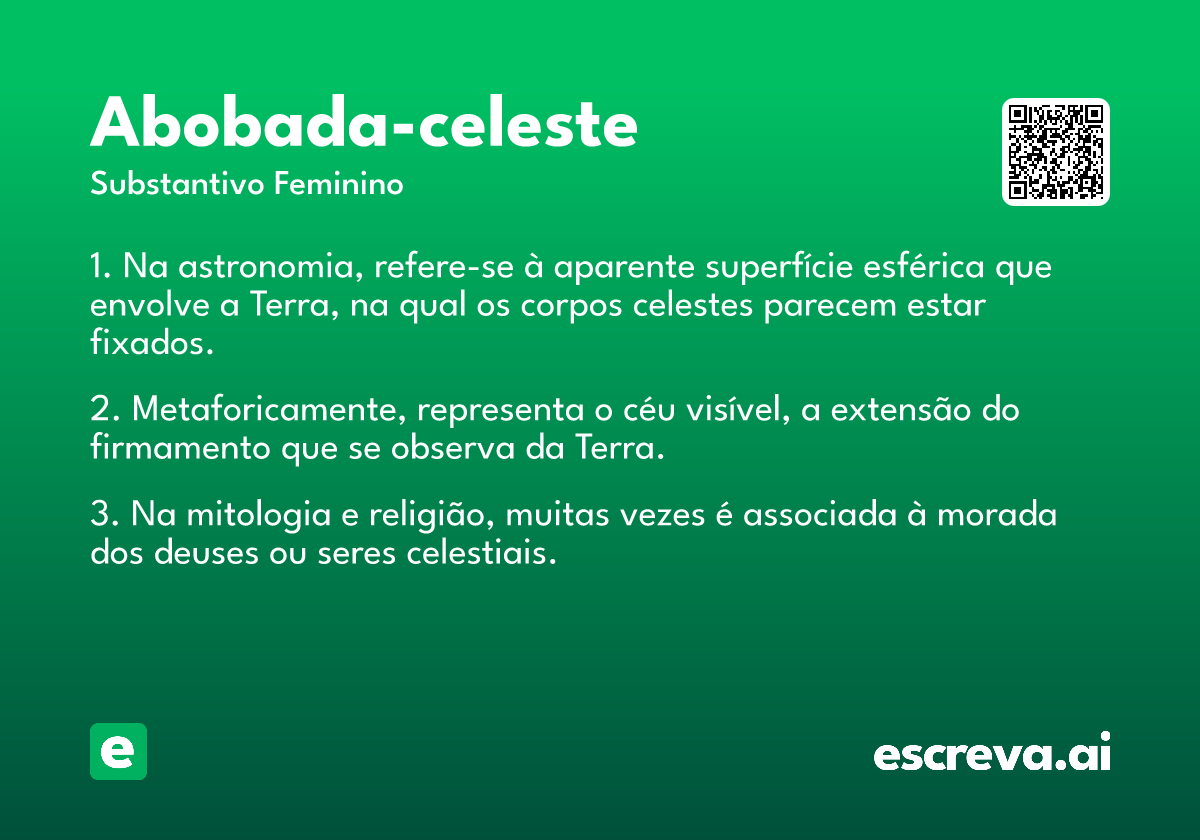 Abobada-celeste
Substantivo Feminino

1. Na astronomia, refere-se à aparente superfície esférica que envolve a Terra, na qual os corpos celestes parecem estar fixados.

2. Metaforicamente, representa o céu visível, a extensão do firmamento que se observa da Terra.

3. Na mitologia e religião, muitas vezes é associada à morada dos deuses ou seres celestiais.

e

escreva.ai